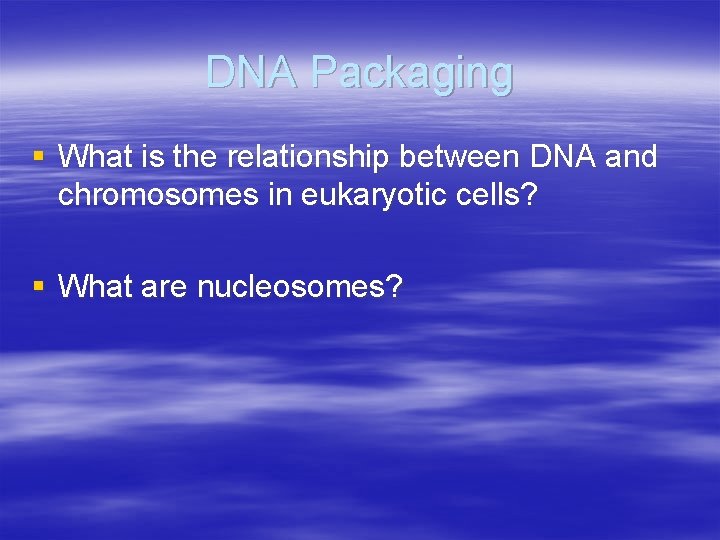 DNA Packaging

▪ What is the relationship between DNA and chromosomes in eukaryotic cells?

▪ What are nucleosomes?